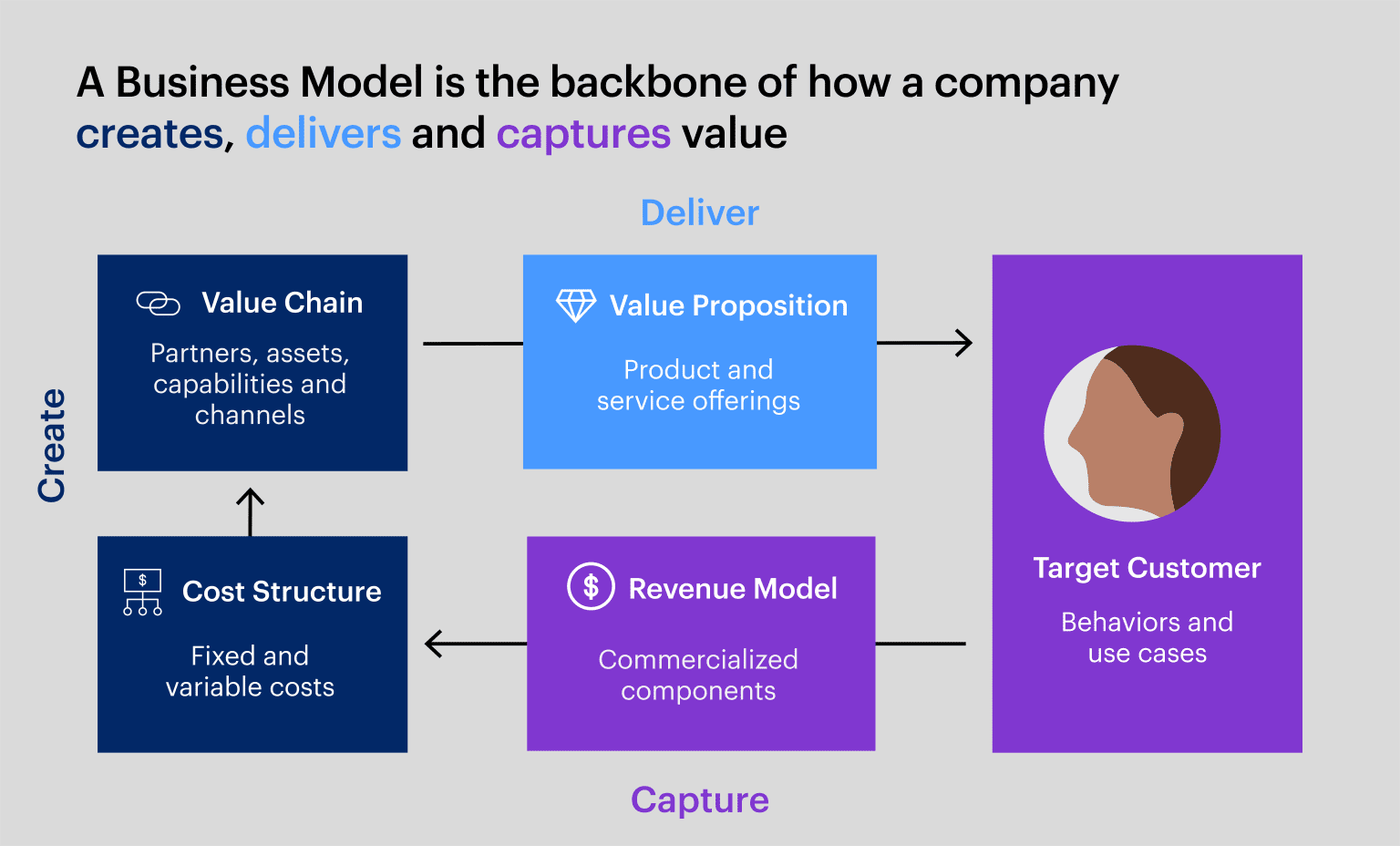 A Business Model is the backbone of how a company creates, delivers and captures value

Deliver

Create

Value Chain

Partners, assets, capabilities and channels

Value Proposition

Product and service offerings

Target Customer

Behaviors and use cases

Cost Structure

Fixed and variable costs

Revenue Model

Commercialized components

Capture